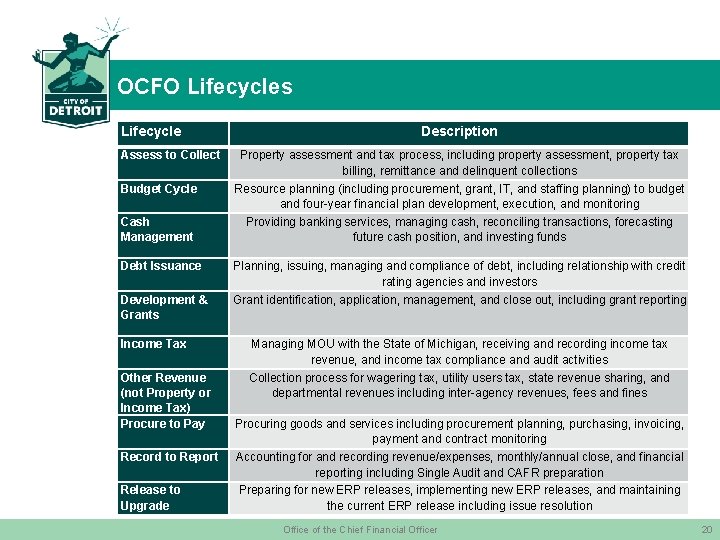 CITY OF DETROIT

OCFO Lifecycles

| Lifecycle | Description |
|---|---|
| Assess to Collect | Property assessment and tax process, including property assessment, property tax billing, remittance and delinquent collections |
| Budget Cycle | Resource planning (including procurement, grant, IT, and staffing planning) to budget and four-year financial plan development, execution, and monitoring |
| Cash Management | Providing banking services, managing cash, reconciling transactions, forecasting future cash position, and investing funds |
| Debt Issuance | Planning, issuing, managing and compliance of debt, including relationship with credit rating agencies and investors |
| Development & Grants | Grant identification, application, management, and close out, including grant reporting |
| Income Tax | Managing MOU with the State of Michigan, receiving and recording income tax revenue, and income tax compliance and audit activities |
| Other Revenue (not Property or Income Tax) | Collection process for wagering tax, utility users tax, state revenue sharing, and departmental revenues including inter-agency revenues, fees and fines |
| Procure to Pay | Procuring goods and services including procurement planning, purchasing, invoicing, payment and contract monitoring |
| Record to Report | Accounting for and recording revenue/expenses, monthly/annual close, and financial reporting including Single Audit and CAFR preparation |
| Release to Upgrade | Preparing for new ERP releases, implementing new ERP releases, and maintaining the current ERP release including issue resolution |

Office of the Chief Financial Officer 20